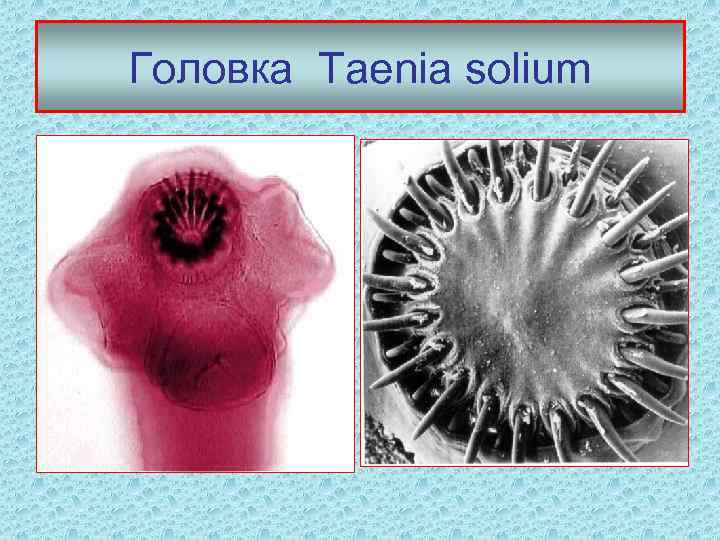 Головка Taenia solium